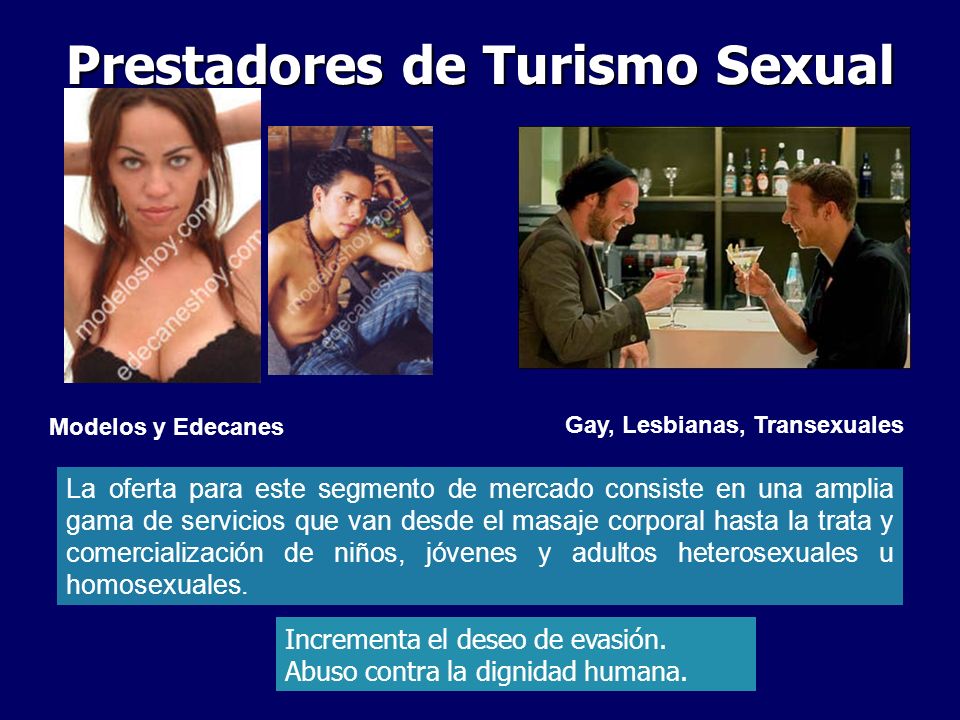 Prestadores de Turismo Sexual

modeloshoy.com
edecaneshoy.com

modeloshoy.com
edecaneshoy.com

Modelos y Edecanes

Gay, Lesbianas, Transexuales

La oferta para este segmento de mercado consiste en una amplia gama de servicios que van desde el masaje corporal hasta la trata y comercialización de niños, jóvenes y adultos heterosexuales u homosexuales.

Incrementa el deseo de evasión.
Abuso contra la dignidad humana.